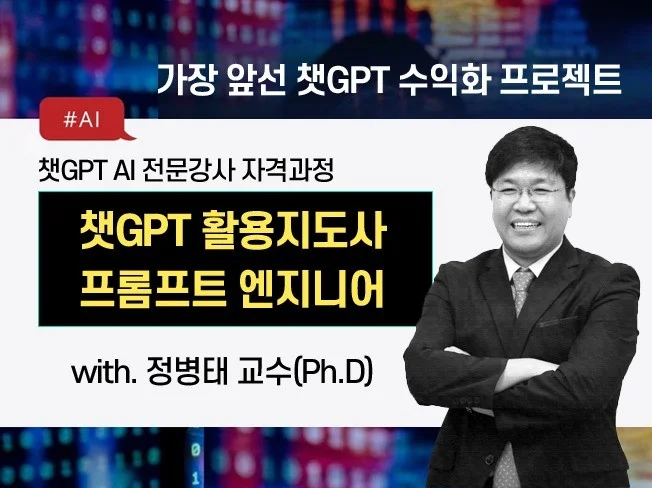 가장 앞선 챗GPT 수익화 프로젝트

#AI

챗GPT AI 전문강사 자격과정

챗GPT 활용지도사
프롬프트 엔지니어

with. 정병태 교수(Ph.D)